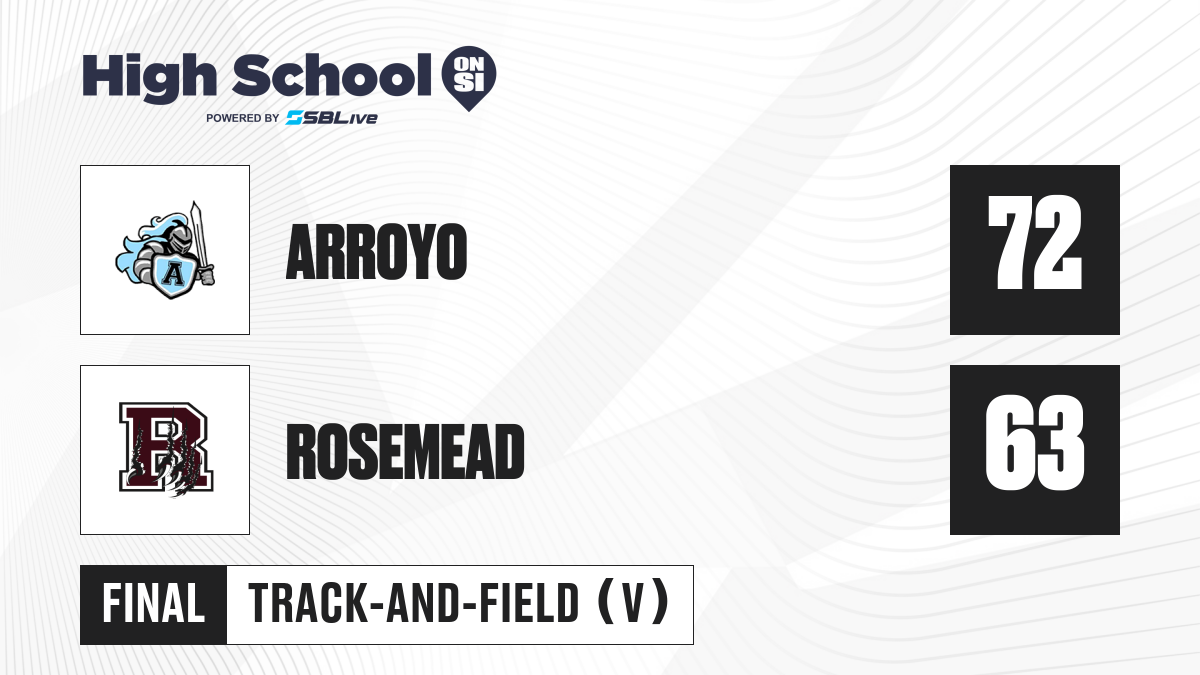 High School ON SI
POWERED BY SBLive

A
ARROYO
72

R
ROSEMEAD
63

FINAL
TRACK-AND-FIELD (V)